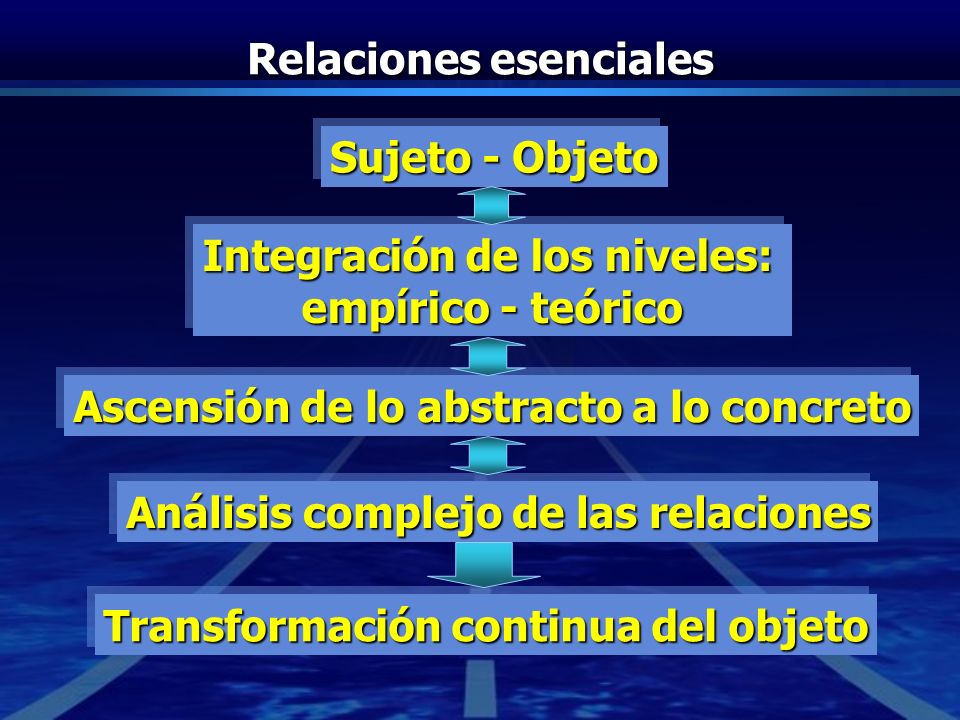 Relaciones esenciales

Sujeto - Objeto

Integración de los niveles: empírico - teórico

Ascensión de lo abstracto a lo concreto

Análisis complejo de las relaciones

Transformación continua del objeto